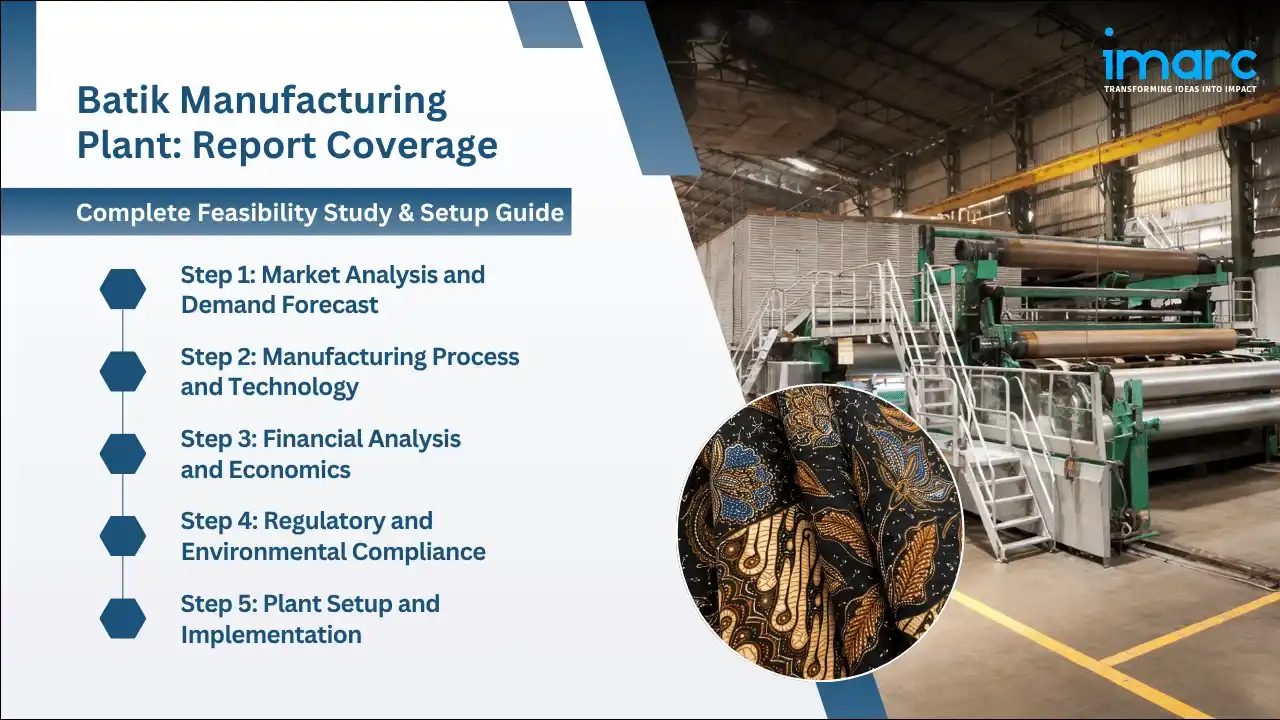 Batik Manufacturing Plant: Report Coverage

Complete Feasibility Study & Setup Guide

Step 1: Market Analysis and Demand Forecast

Step 2: Manufacturing Process and Technology

Step 3: Financial Analysis and Economics

Step 4: Regulatory and Environmental Compliance

Step 5: Plant Setup and Implementation

imarc
TRANSFORMING IDEAS INTO IMPACT